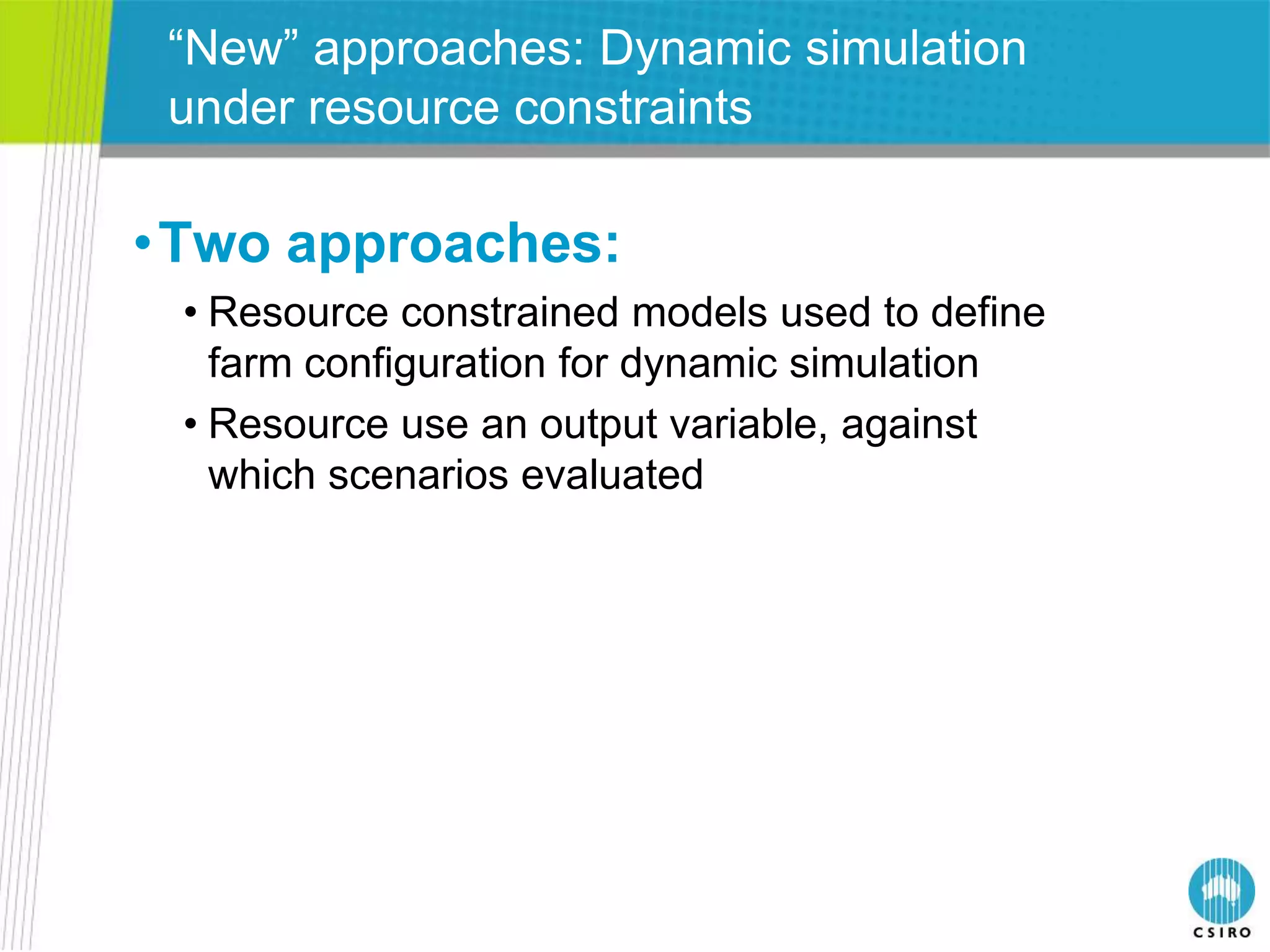 “New” approaches: Dynamic simulation under resource constraints

• Two approaches:

• Resource constrained models used to define farm configuration for dynamic simulation

• Resource use an output variable, against which scenarios evaluated

CSIRO